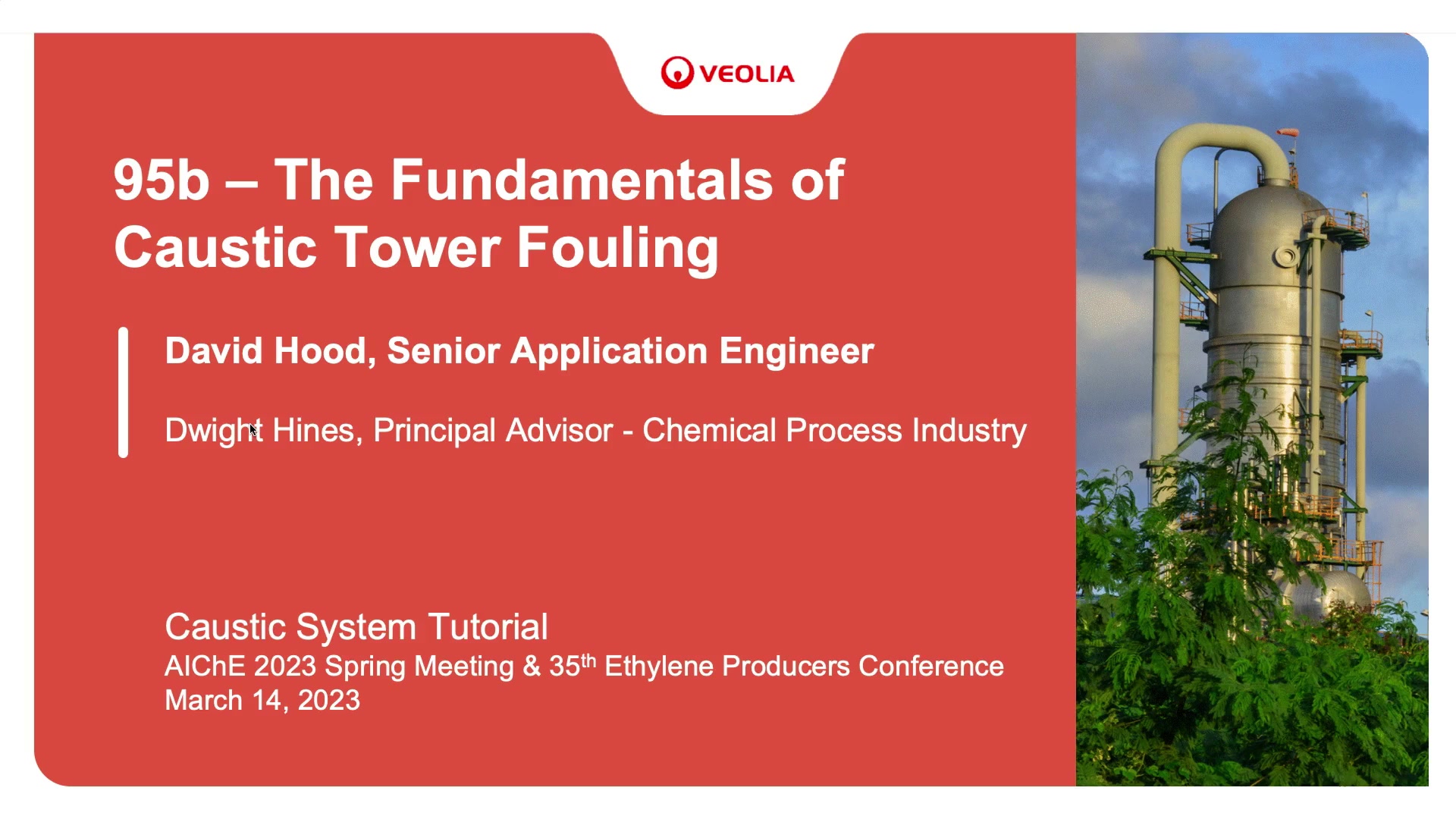 VEOLIA

95b – The Fundamentals of Caustic Tower Fouling

David Hood, Senior Application Engineer

Dwight Hines, Principal Advisor - Chemical Process Industry

Caustic System Tutorial
AIChE 2023 Spring Meeting & 35$^{th}$ Ethylene Producers Conference
March 14, 2023